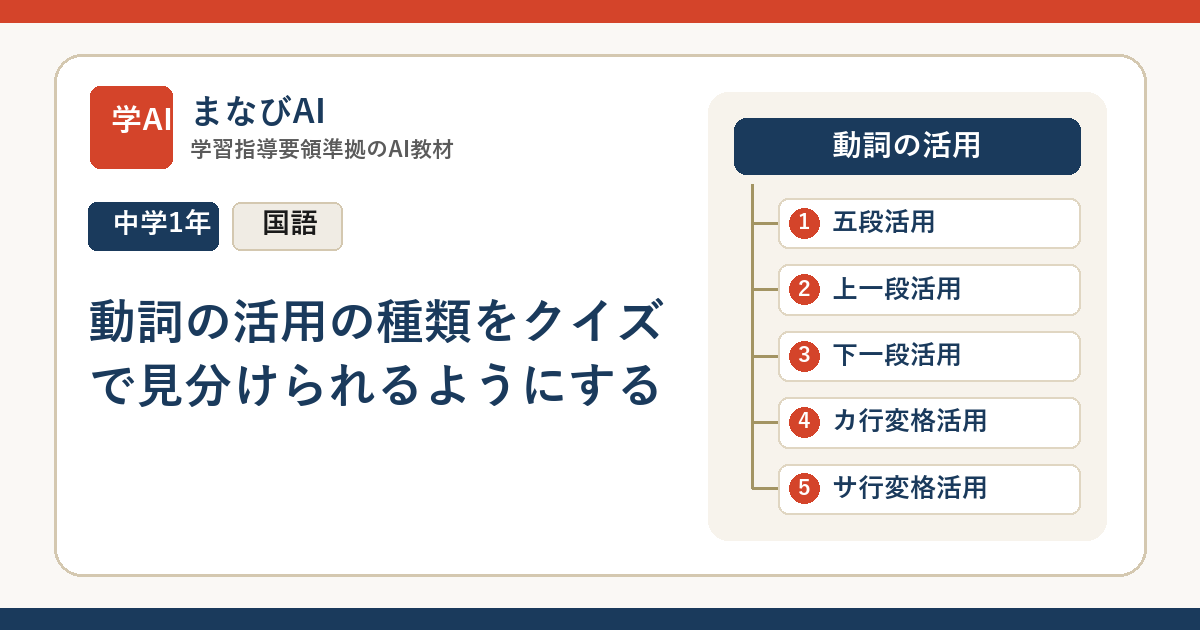 学AI まなびAI
学習指導要領準拠のAI教材

中学1年 国語

動詞の活用の種類をクイズで見分けられるようにする

動詞の活用

1 五段活用
2 上一段活用
3 下一段活用
4 カ行変格活用
5 サ行変格活用